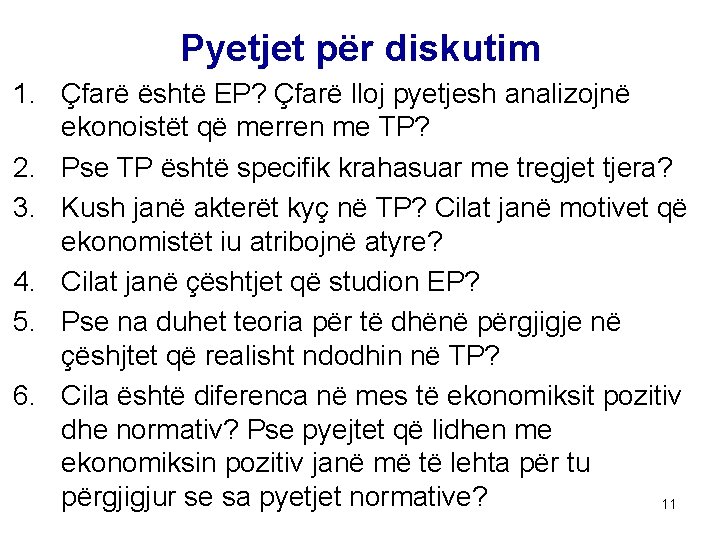 Pyetjet për diskutim

1. Çfarë është EP? Çfarë lloj pyetjesh analizojnë ekonoistët që merren me TP?
2. Pse TP është specifik krahasuar me tregjet tjera?
3. Kush janë akterët kyç në TP? Cilat janë motivet që ekonomistët iu atribojnë atyre?
4. Cilat janë çështjet që studion EP?
5. Pse na duhet teoria për të dhënë përgjigje në çëshjtet që realisht ndodhin në TP?
6. Cila është diferenca në mes të ekonomiksit pozitiv dhe normativ? Pse pyejtet që lidhen me ekonomiksin pozitiv janë më të lehta për tu përgjigjur se sa pyetjet normative?

11